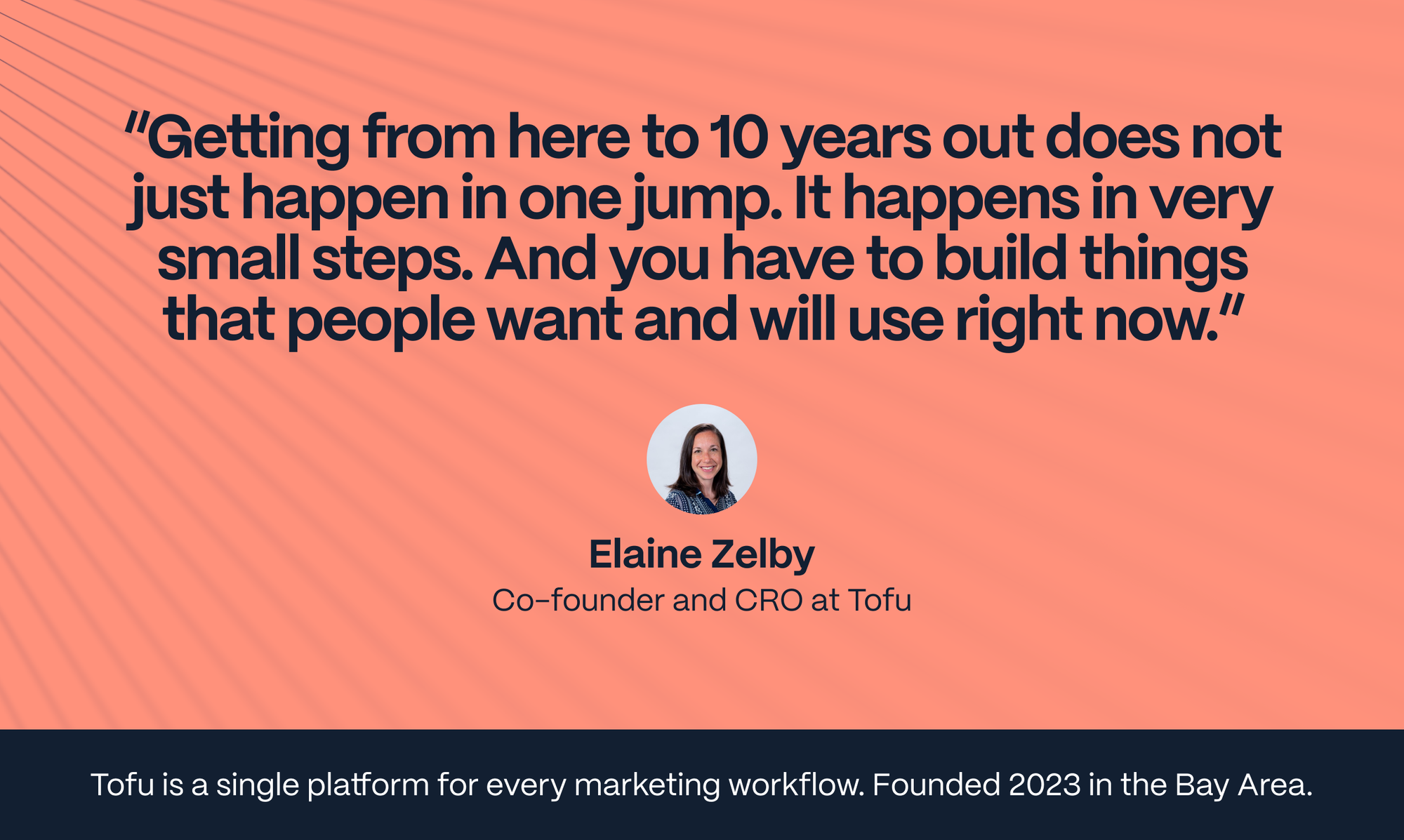 "Getting from here to 10 years out does not just happen in one jump. It happens in very small steps. And you have to build things that people want and will use right now."

Elaine Zelby
Co-founder and CRO at Tofu

Tofu is a single platform for every marketing workflow. Founded 2023 in the Bay Area.